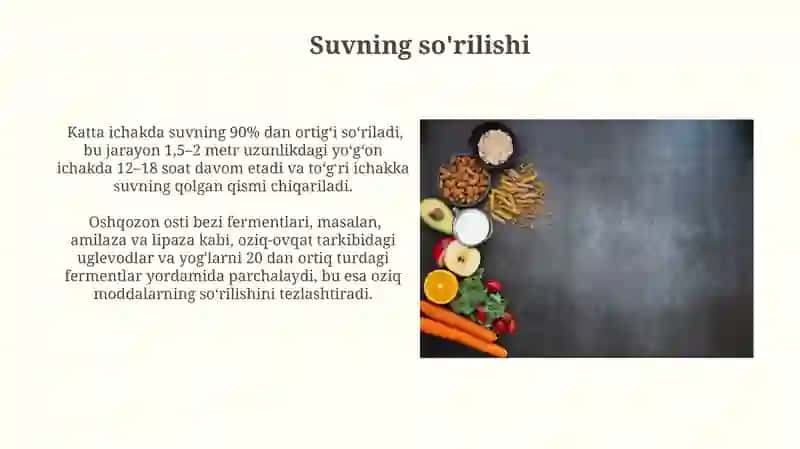 Suvning so'rilishi

Katta ichakda suvning 90% dan ortig‘i so‘riladi, bu jarayon 1,5–2 metr uzunlikdagi yo‘g‘on ichakda 12–18 soat davom etadi va to‘g‘ri ichakka suvning qolgan qismi chiqariladi.

Oshqozon osti bezi fermentlari, masalan, amilaza va lipaza kabi, oziq-ovqat tarkibidagi uglevodlar va yog'larni 20 dan ortiq turdagi fermentlar yordamida parchalaydi, bu esa oziq moddalarning so‘rilishini tezlashtiradi.